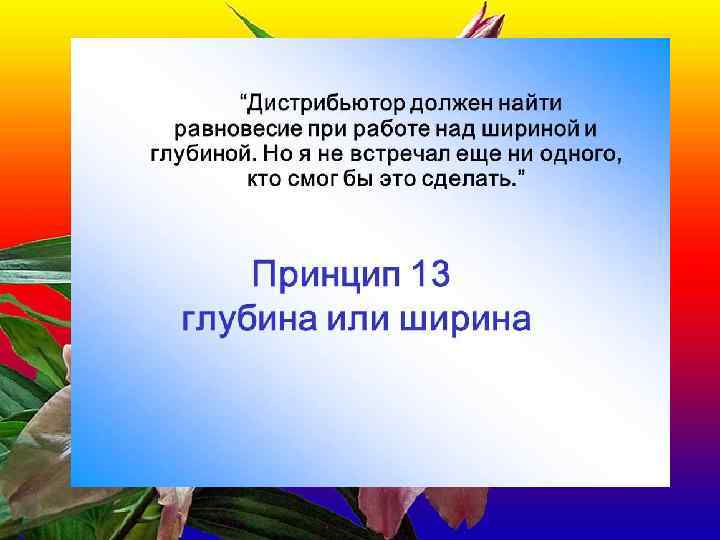 “Дистрибьютор должен найти равновесие при работе над шириной и глубиной. Но я не встречал еще ни одного, кто смог бы это сделать.”

Принцип 13
глубина или ширина